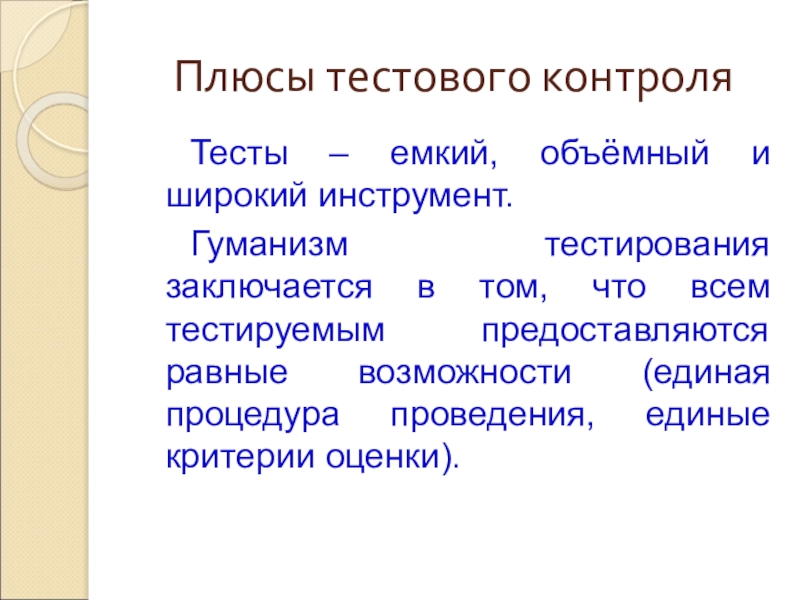 Плюсы тестового контроля

Тесты – емкий, объёмный и широкий инструмент.

Гуманизм тестирования заключается в том, что всем тестируемым предоставляются равные возможности (единая процедура проведения, единые критерии оценки).